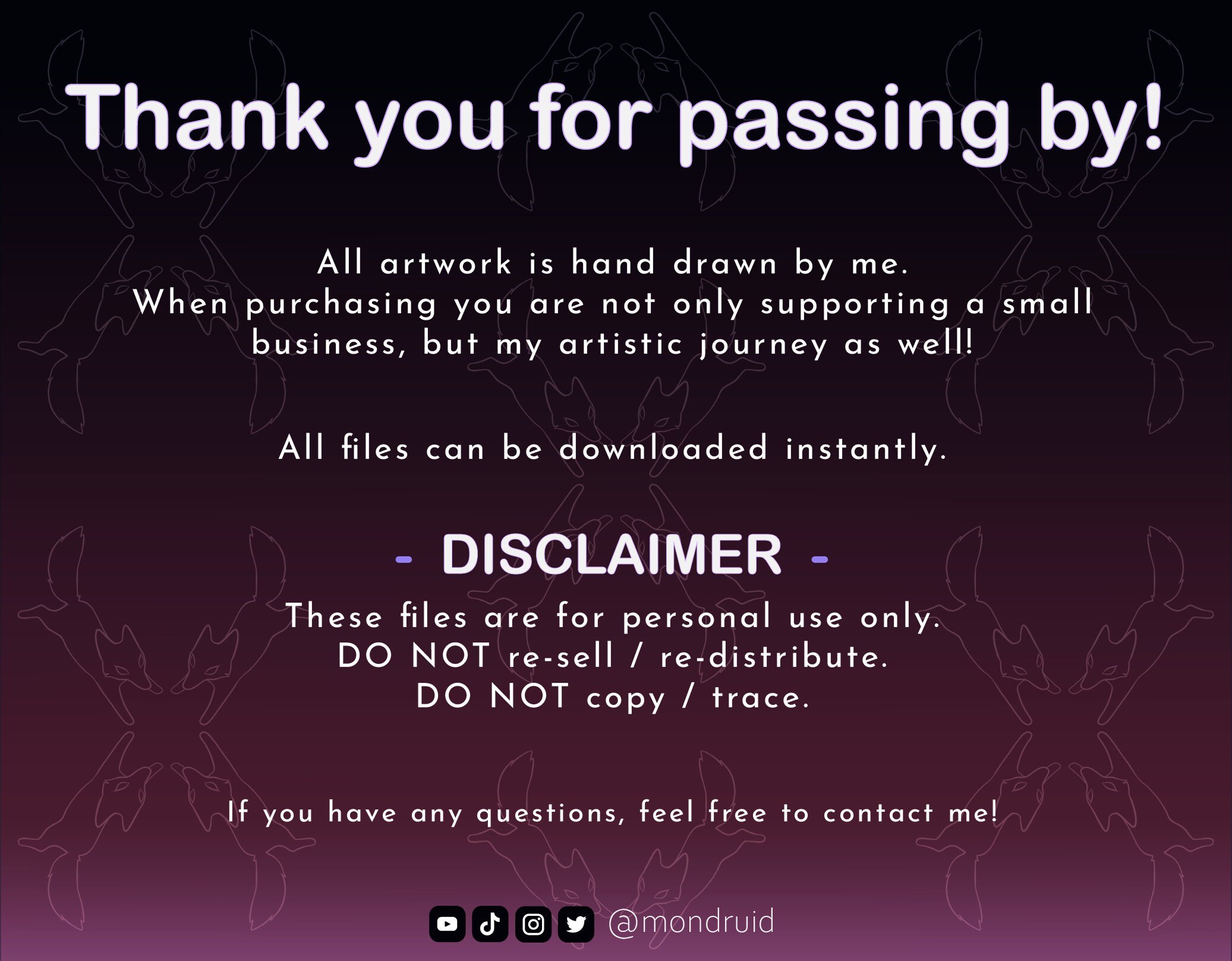 Thank you for passing by!

All artwork is hand drawn by me.
When purchasing you are not only supporting a small business, but my artistic journey as well!

All files can be downloaded instantly.

- DISCLAIMER -

These files are for personal use only.
DO NOT re-sell / re-distribute.
DO NOT copy / trace.

If you have any questions, feel free to contact me!

@mondruid